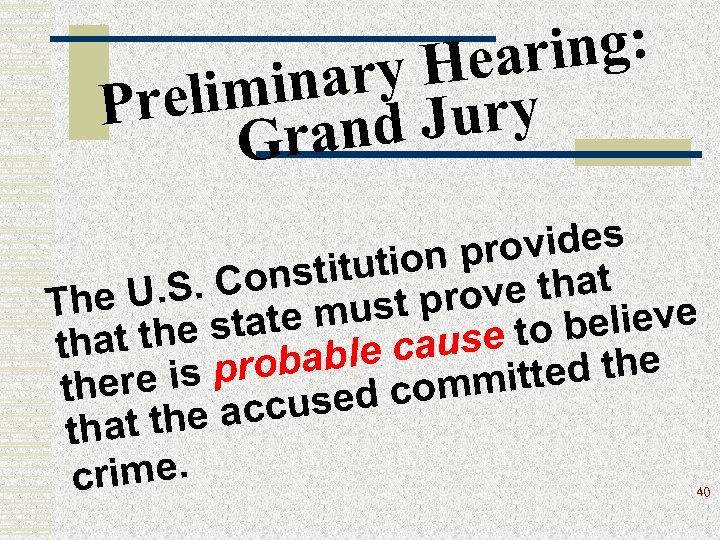 Preliminary Hearing: Grand Jury

The U.S. Constitution provides that the state must prove that there is probable cause to believe that the accused committed the crime.

40